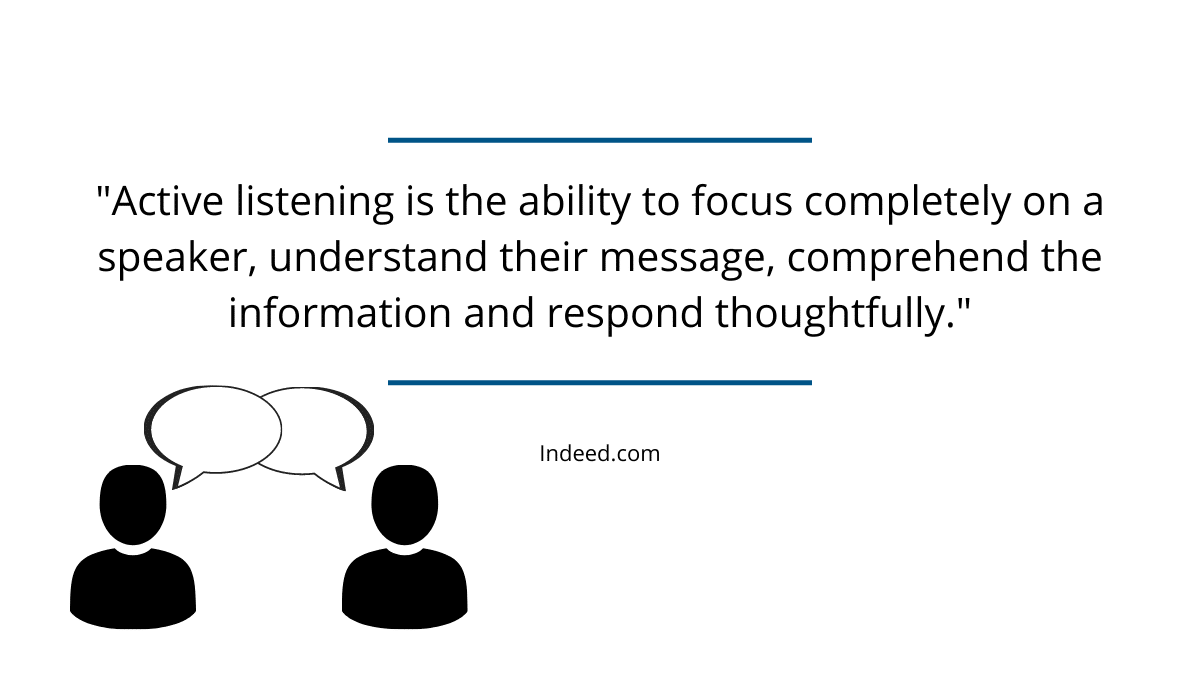 "Active listening is the ability to focus completely on a speaker, understand their message, comprehend the information and respond thoughtfully."

Indeed.com